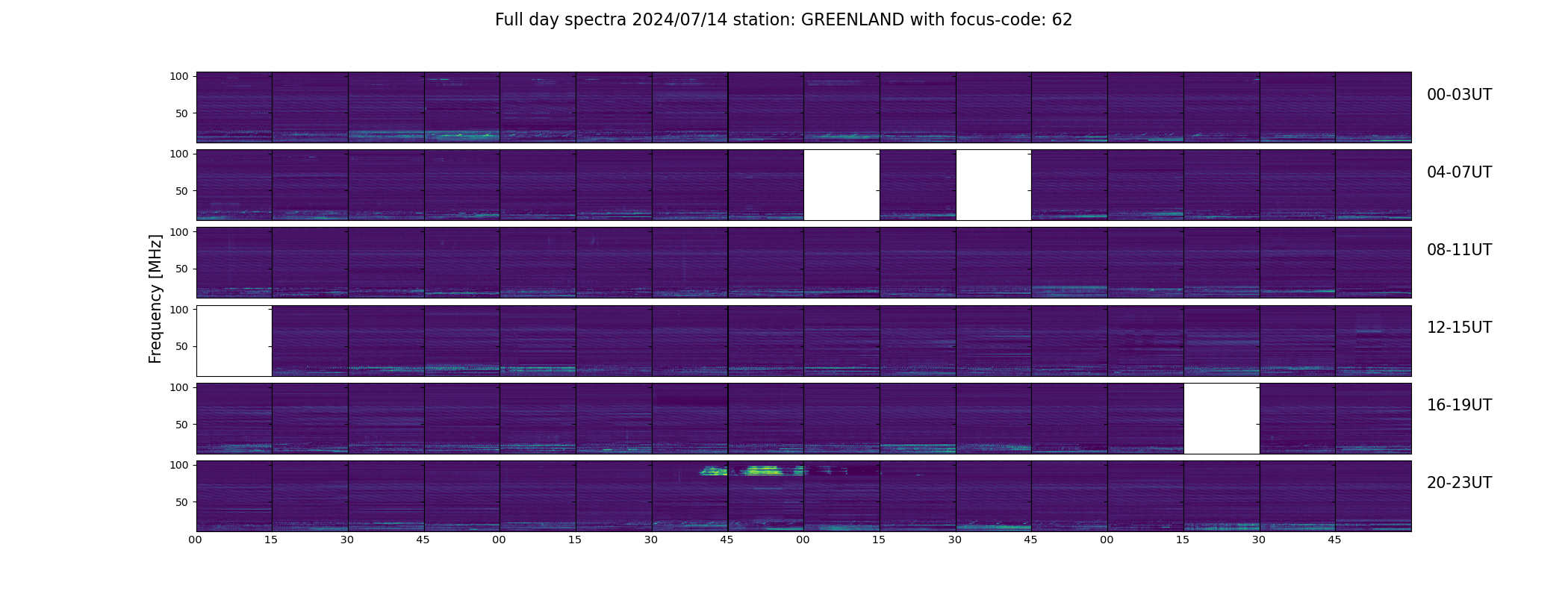 Full day spectra 2024/07/14 station: GREENLAND with focus-code: 62

Frequency [MHz]

100
50
00-03UT

100
50
04-07UT

100
50
08-11UT

100
50
12-15UT

100
50
16-19UT

100
50
20-23UT

00 15 30 45 00 15 30 45 00 15 30 45 00 15 30 45